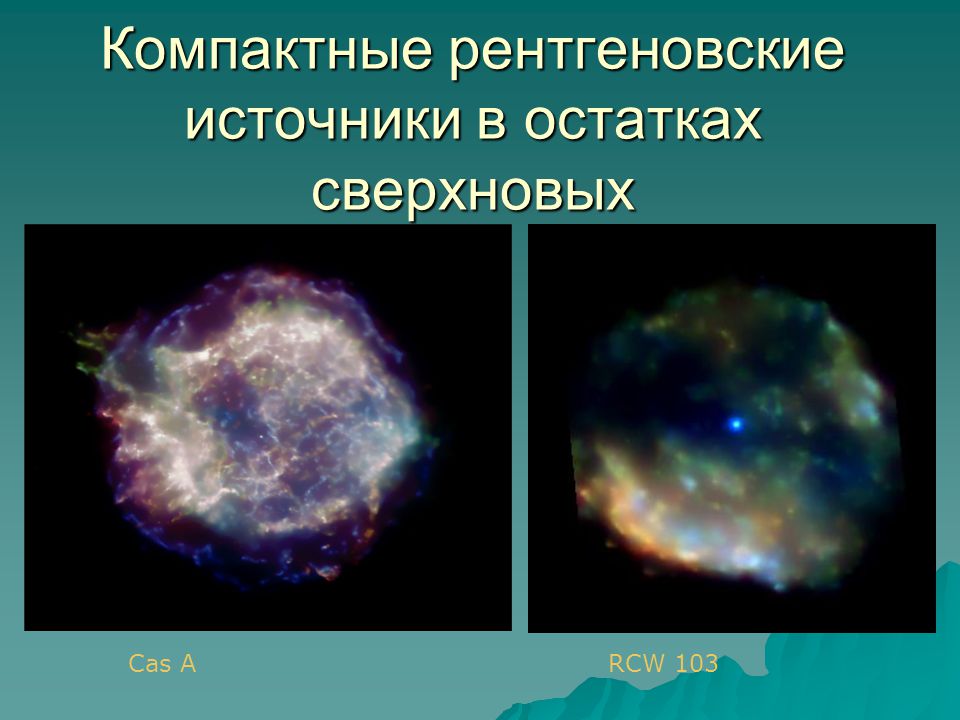 Компактные рентгеновские источники в остатках сверхновых

Cas A

RCW 103